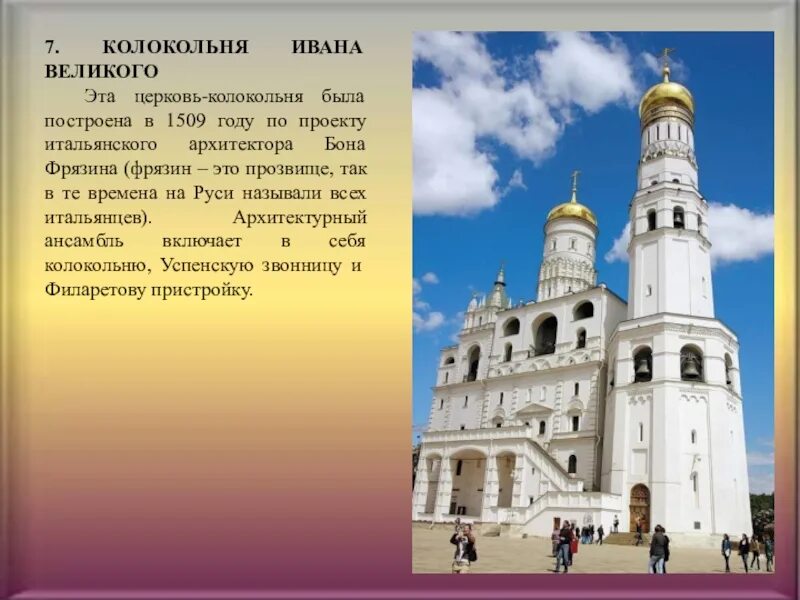 7. КОЛОКОЛЬНЯ ИВАНА ВЕЛИКОГО

Эта церковь-колокольня была построена в 1509 году по проекту итальянского архитектора Бона Фрязина (фрязин – это прозвище, так в те времена на Руси называли всех итальянцев). Архитектурный ансамбль включает в себя колокольню, Успенскую звонницу и Филаретову пристройку.